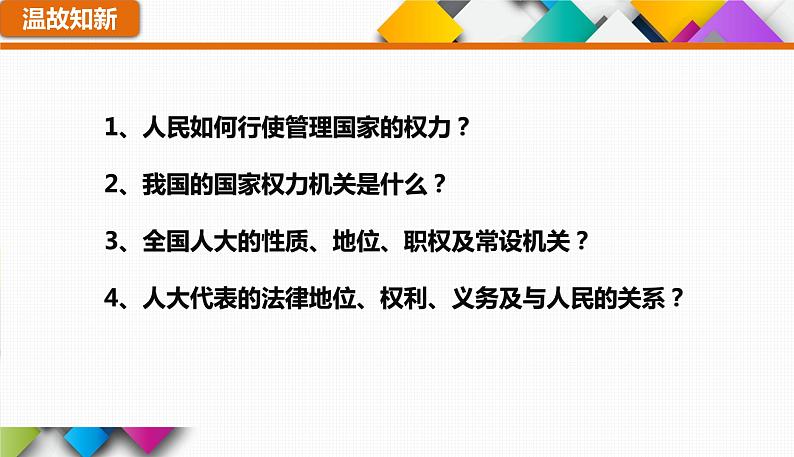 温故知新

1、人民如何行使管理国家的权力？

2、我国的国家权力机关是什么？

3、全国人大的性质、地位、职权及常设机关？

4、人大代表的法律地位、权利、义务及与人民的关系？